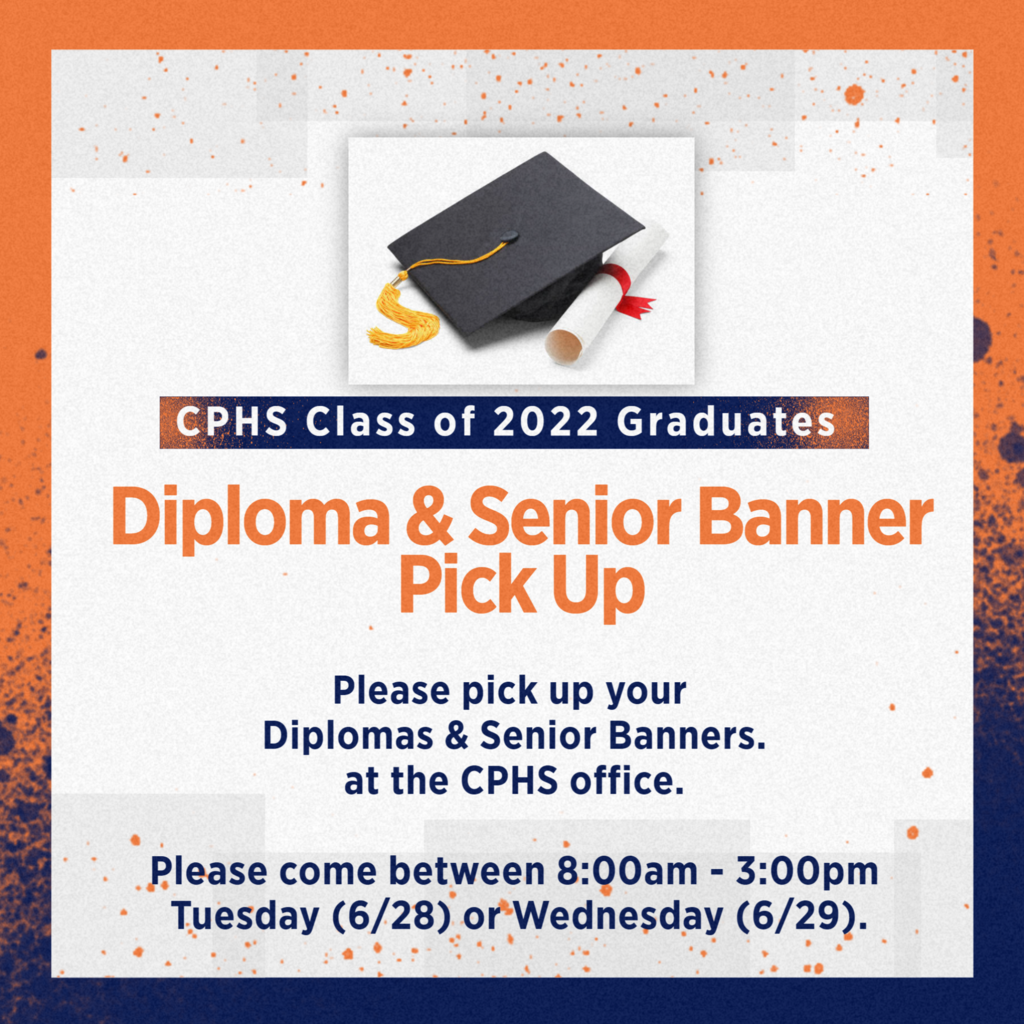 CPHS Class of 2022 Graduates

Diploma & Senior Banner Pick Up

Please pick up your Diplomas & Senior Banners. at the CPHS office.

Please come between 8:00am - 3:00pm Tuesday (6/28) or Wednesday (6/29).